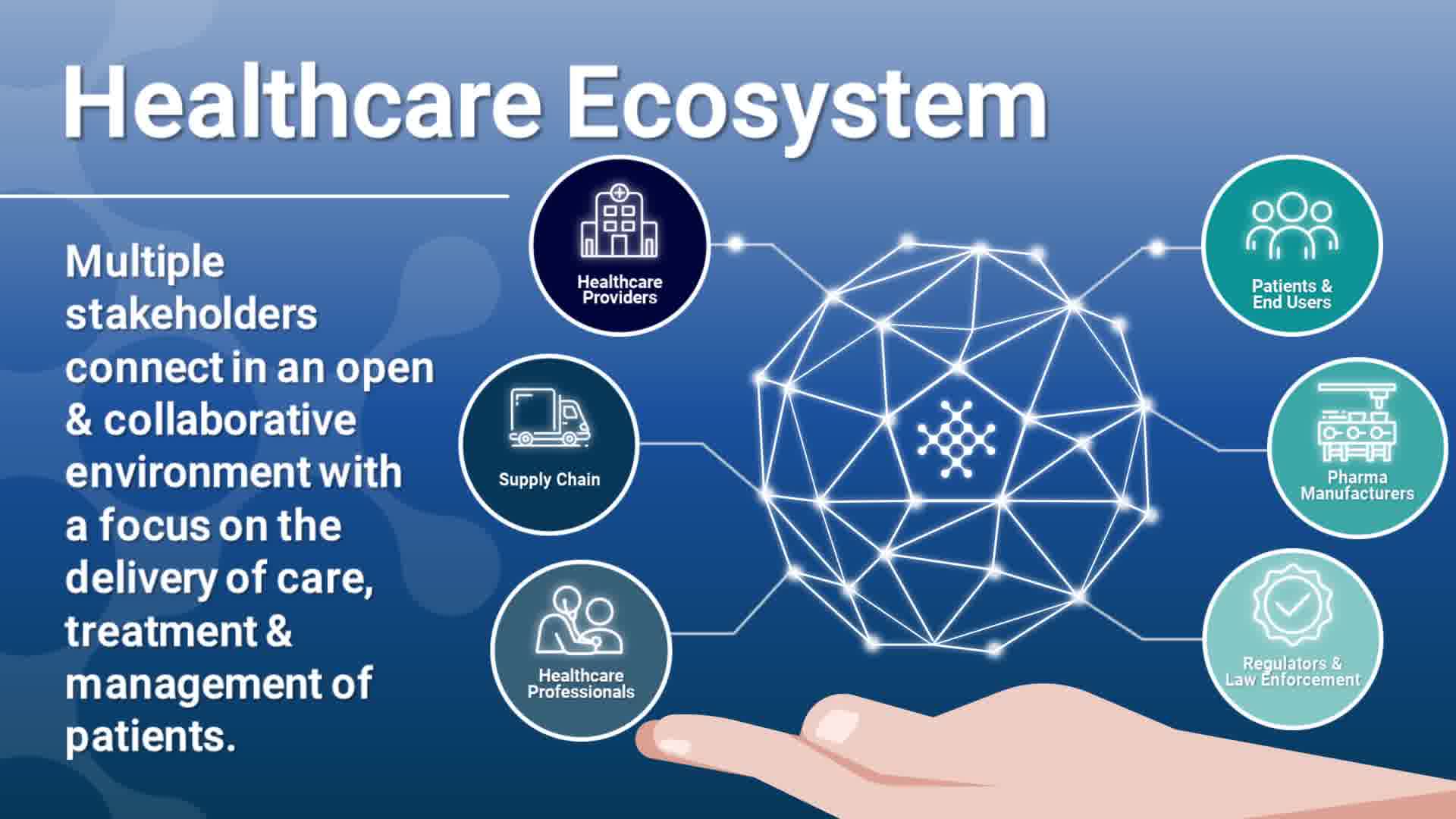 Healthcare Ecosystem

Multiple stakeholders connect in an open & collaborative environment with a focus on the delivery of care, treatment & management of patients.

Healthcare Providers

Supply Chain

Healthcare Professionals

Patients & End Users

Pharma Manufacturers

Regulators & Law Enforcement